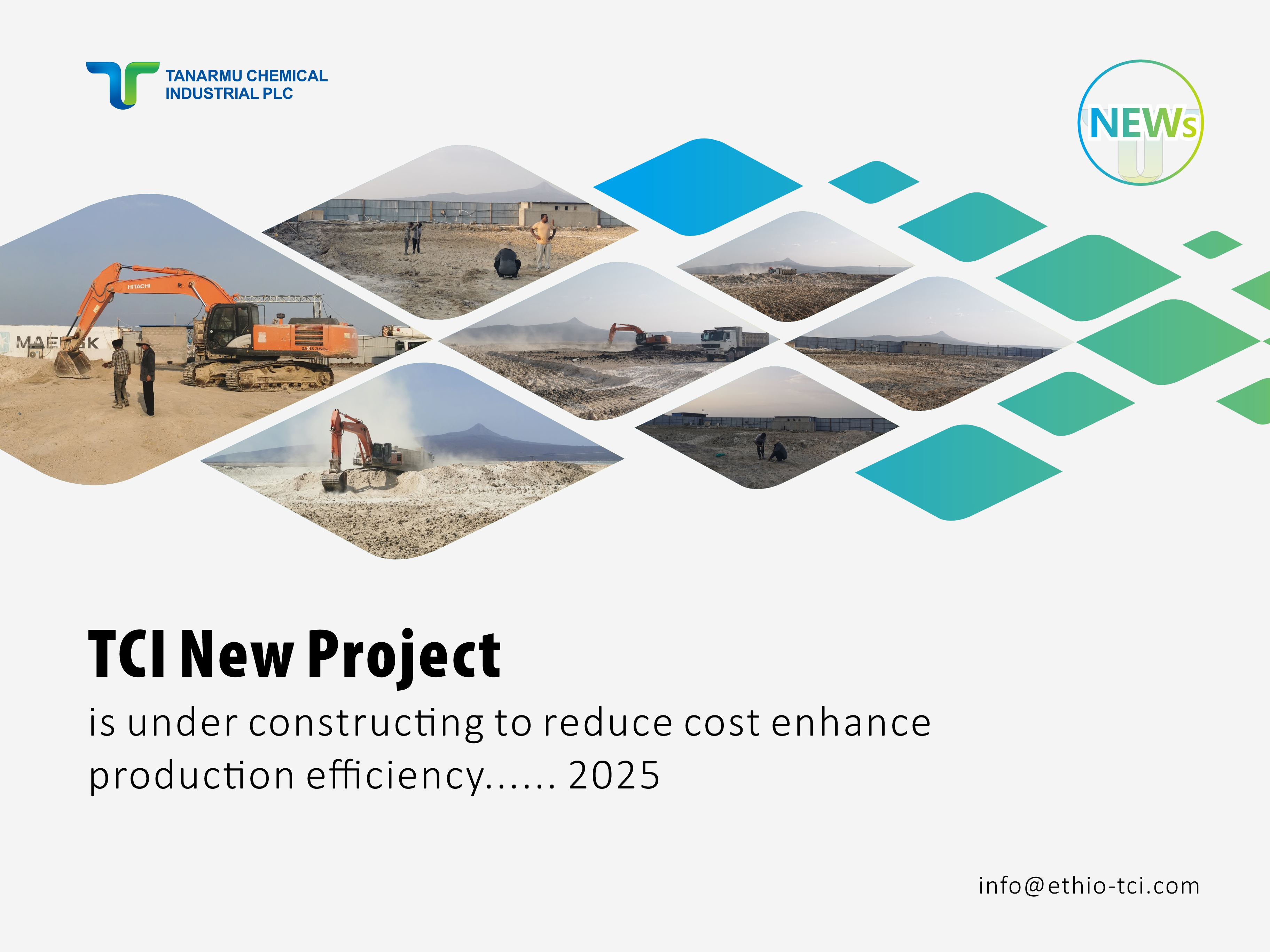 TANARMU CHEMICAL INDUSTRIAL PLC

NEWs

HITACHI

MAERSK

TCI New Project

is under constructing to reduce cost enhance production efficiency...... 2025

info@ethio-tci.com